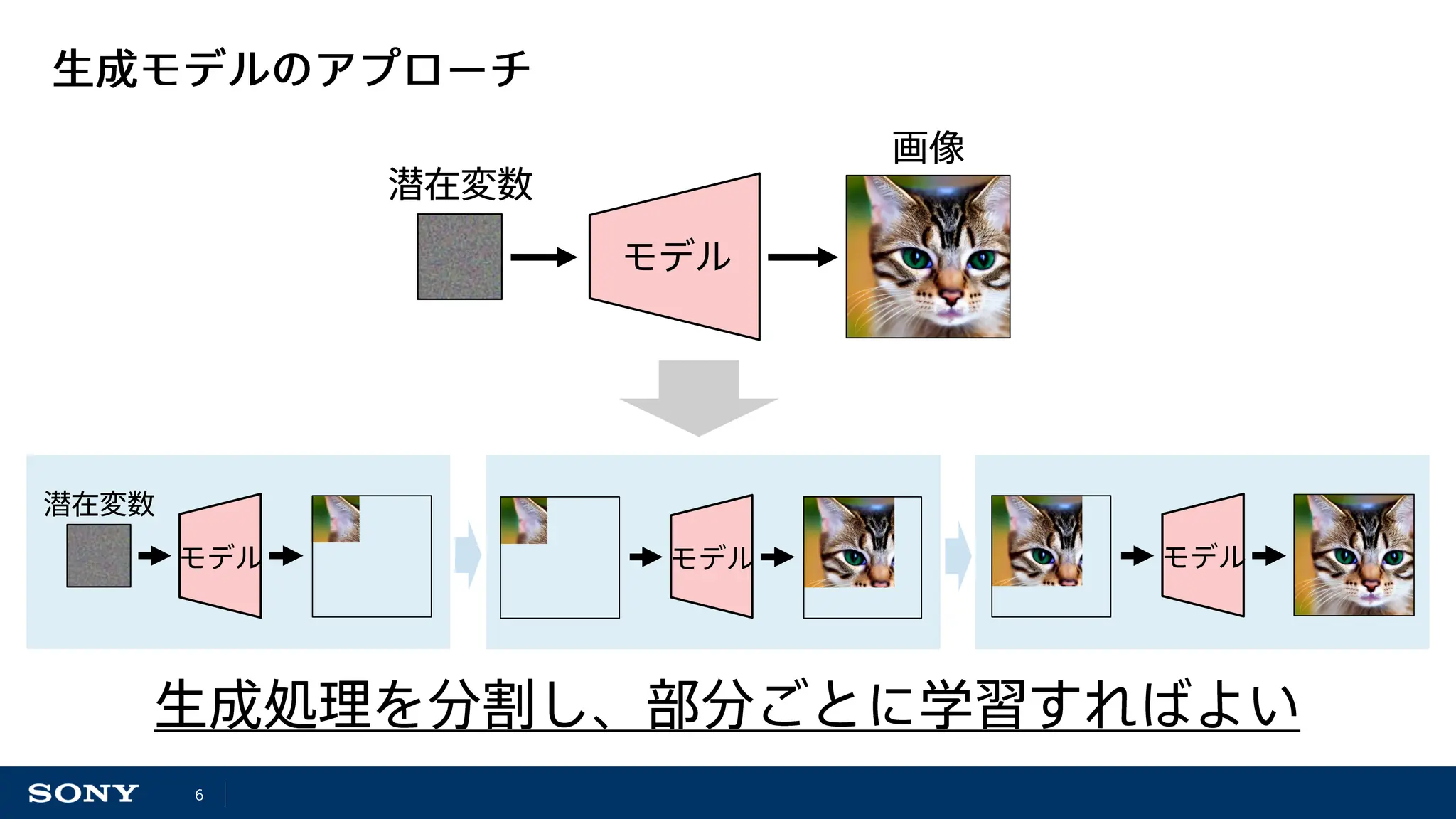 生成モデルのアプローチ

潜在変数

モデル

画像

潜在変数

モデル

モデル

モデル

生成処理を分割し、部分ごとに学習すればよい

SONY 6